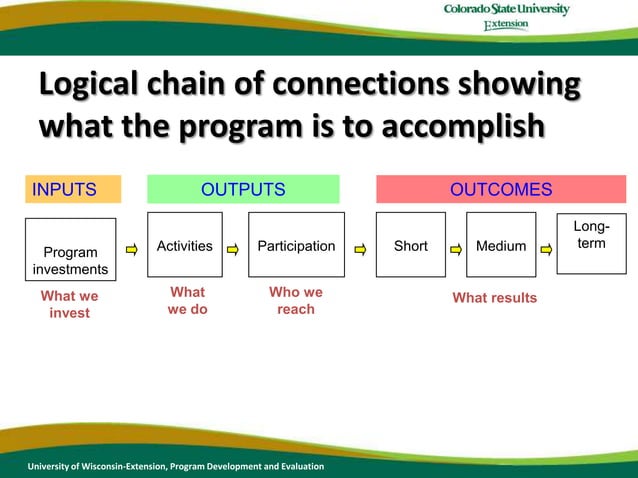 Colorado State University
Extension

Logical chain of connections showing what the program is to accomplish

INPUTS

OUTPUTS

OUTCOMES

Program investments

Activities

Participation

Short

Medium

Long-term

What we invest

What we do

Who we reach

What results

University of Wisconsin-Extension, Program Development and Evaluation